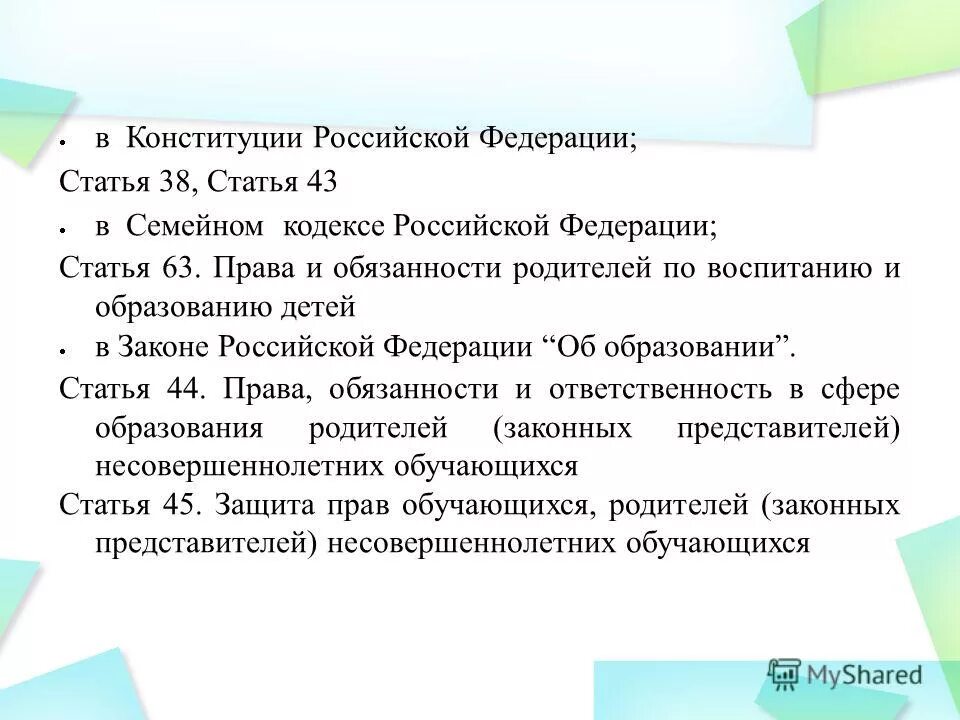 • в Конституции Российской Федерации;

Статья 38, Статья 43

• в Семейном кодексе Российской Федерации;

Статья 63. Права и обязанности родителей по воспитанию и образованию детей

• в Законе Российской Федерации “Об образовании”.

Статья 44. Права, обязанности и ответственность в сфере образования родителей (законных представителей) несовершеннолетних обучающихся

Статья 45. Защита прав обучающихся, родителей (законных представителей) несовершеннолетних обучающихся

MyShared